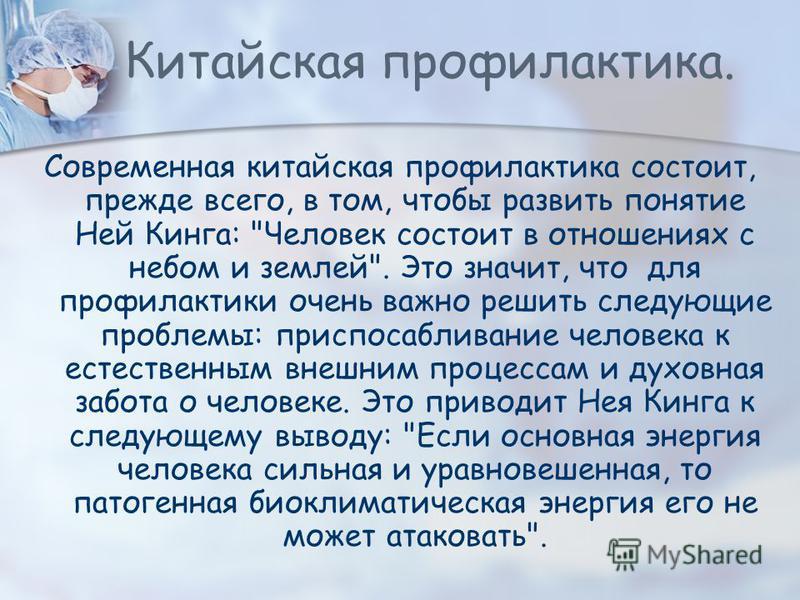 Китайская профилактика.

Современная китайская профилактика состоит, прежде всего, в том, чтобы развить понятие Ней Кинга: "Человек состоит в отношениях с небом и землей". Это значит, что для профилактики очень важно решить следующие проблемы: приспосабливание человека к естественным внешним процессам и духовная забота о человеке. Это приводит Нея Кинга к следующему выводу: "Если основная энергия человека сильная и уравновешенная, то патогенная биоклиматическая энергия его не может атаковать".

MyShared